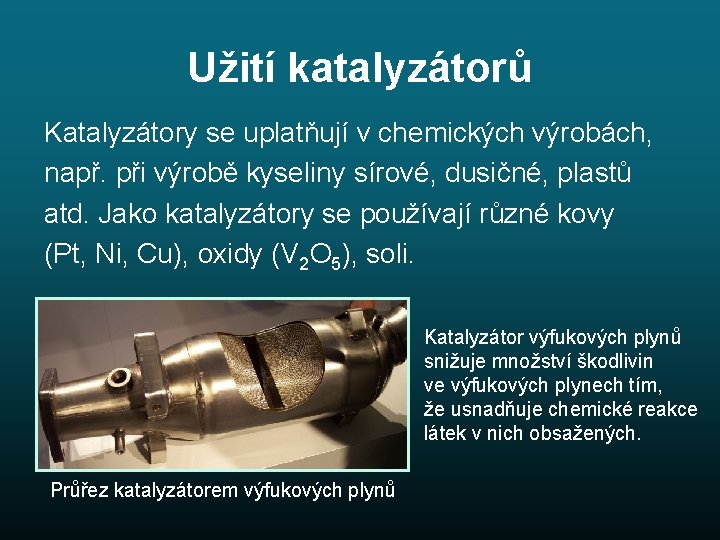 Užití katalyzátorů

Katalyzátory se uplatňují v chemických výrobách, např. při výrobě kyseliny sírové, dusičné, plastů atd. Jako katalyzátory se používají různé kovy (Pt, Ni, Cu), oxidy ($V_2O_5$), soli.

Katalyzátor výfukových plynů snižuje množství škodlivin ve výfukových plynech tím, že usnadňuje chemické reakce látek v nich obsažených.

Průřez katalyzátorem výfukových plynů